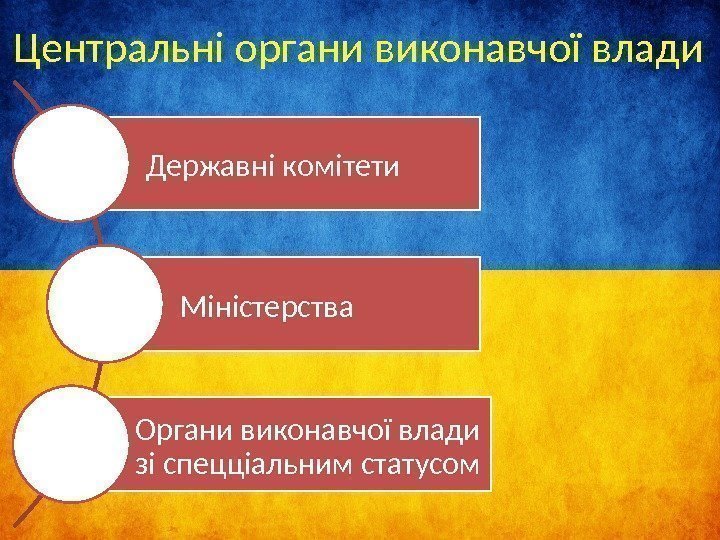 Центральні органи виконавчої влади

Державні комітети

Міністерства

Органи виконавчої влади зі спецціальним статусом